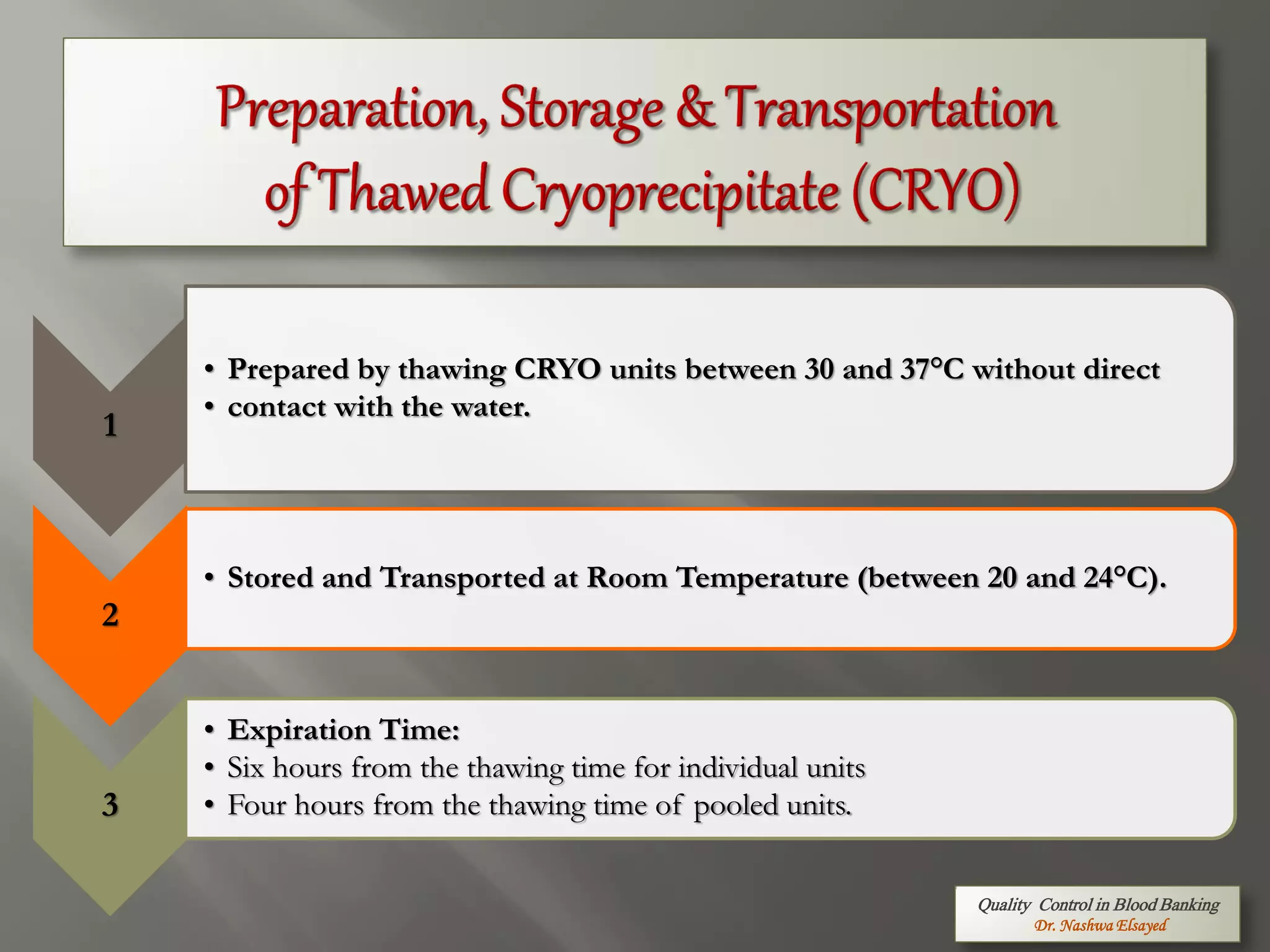 Preparation, Storage & Transportation of Thawed Cryoprecipitate (CRYO)

1

• Prepared by thawing CRYO units between 30 and 37°C without direct
• contact with the water.

2

• Stored and Transported at Room Temperature (between 20 and 24°C).

3

• Expiration Time:
• Six hours from the thawing time for individual units
• Four hours from the thawing time of pooled units.

Quality Control in Blood Banking
Dr. Nashwa Elsayed